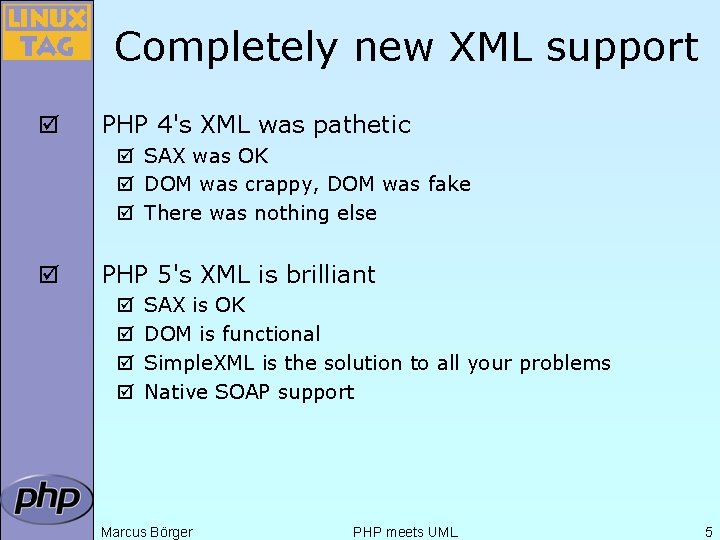 LINUX TAG

Completely new XML support

☑ PHP 4's XML was pathetic
☑ SAX was OK
☑ DOM was crappy, DOM was fake
☑ There was nothing else

☑ PHP 5's XML is brilliant
☑ SAX is OK
☑ DOM is functional
☑ SimpleXML is the solution to all your problems
☑ Native SOAP support

php

Marcus Börger PHP meets UML 5